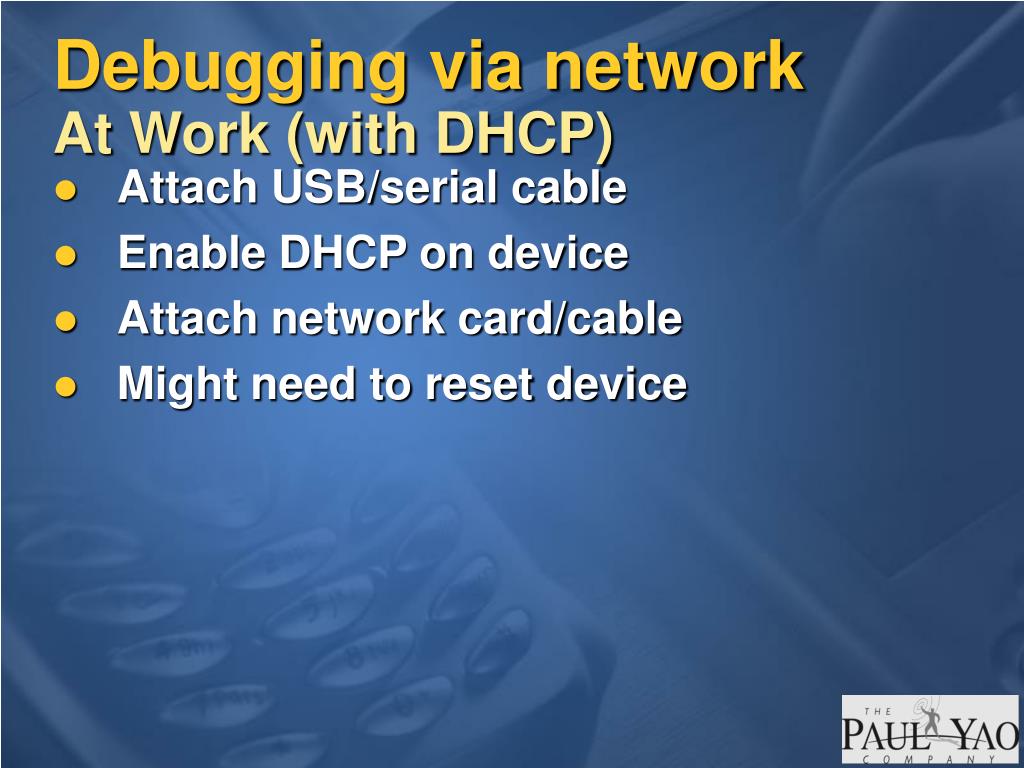 Debugging via network
At Work (with DHCP)

- Attach USB/serial cable
- Enable DHCP on device
- Attach network card/cable
- Might need to reset device

THE
PAUL YAO
COMPANY